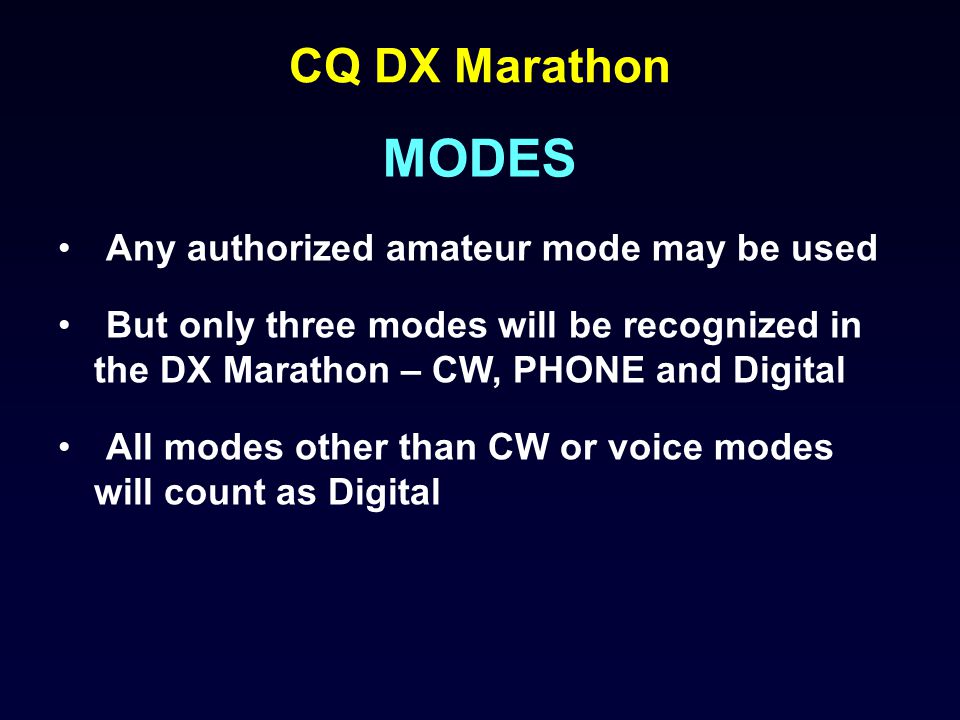 CQ DX Marathon

MODES

• Any authorized amateur mode may be used

• But only three modes will be recognized in the DX Marathon – CW, PHONE and Digital

• All modes other than CW or voice modes will count as Digital